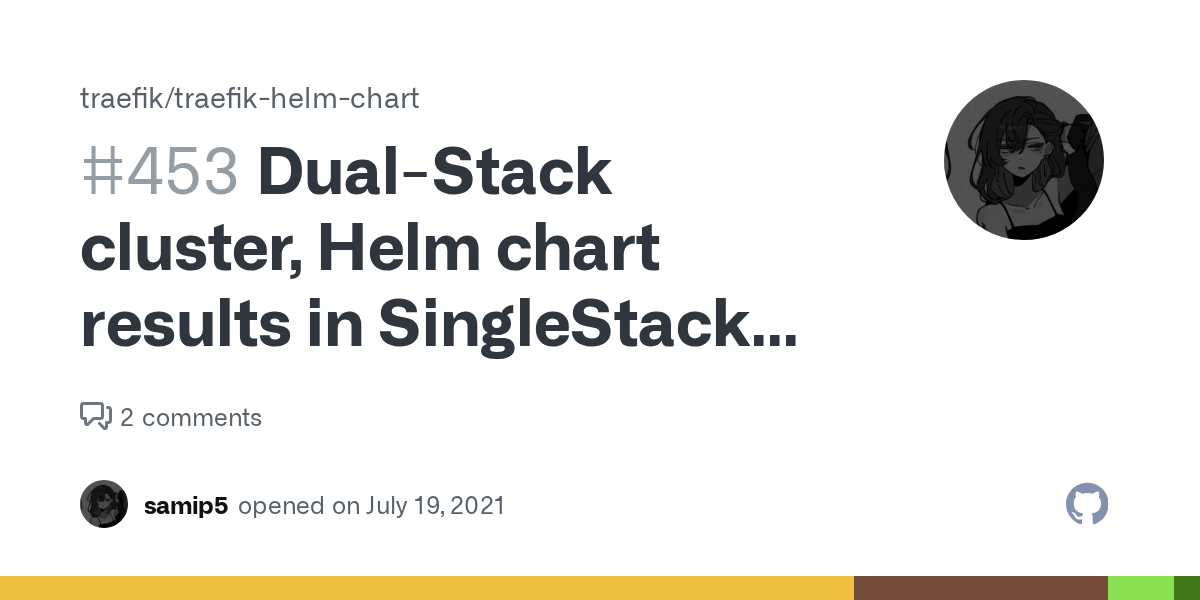 traefik/traefik-helm-chart

#453 Dual-Stack cluster, Helm chart results in SingleStack...

2 comments

samip5 opened on July 19, 2021